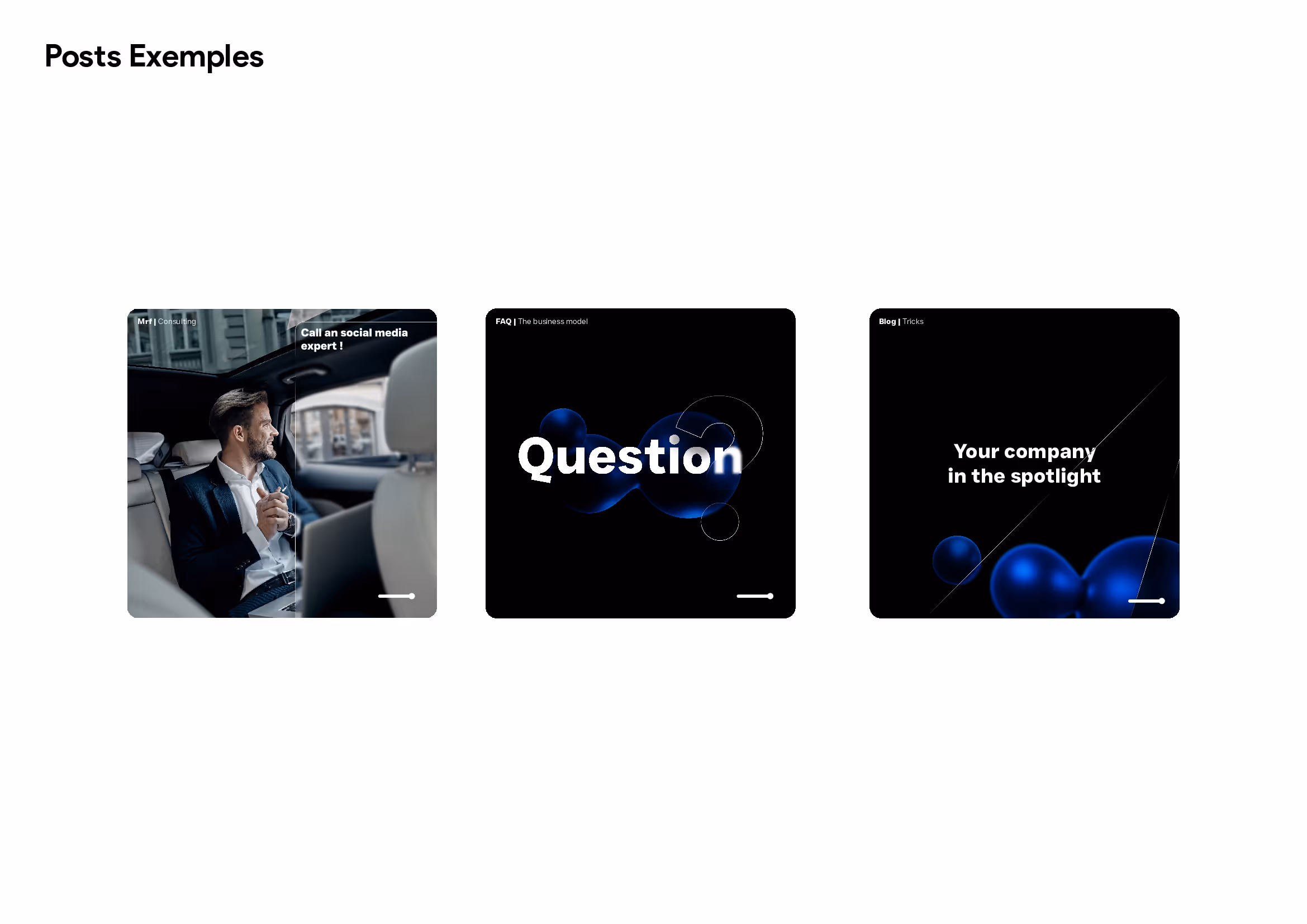 Posts Exemples

Mrf | Consulting

Call an social media expert !

FAQ | The business model

Question

Blog | Tricks

Your company in the spotlight